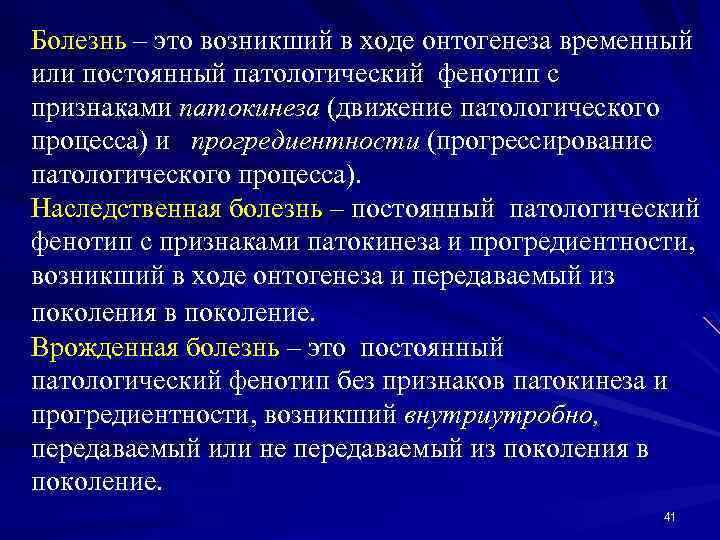 Болезнь – это возникший в ходе онтогенеза временный или постоянный патологический фенотип с признаками патокинеза (движение патологического процесса) и прогредиентности (прогрессирование патологического процесса).

Наследственная болезнь – постоянный патологический фенотип с признаками патокинеза и прогредиентности, возникший в ходе онтогенеза и передаваемый из поколения в поколение.

Врожденная болезнь – это постоянный патологический фенотип без признаков патокинеза и прогредиентности, возникший внутриутробно, передаваемый или не передаваемый из поколения в поколение.

41